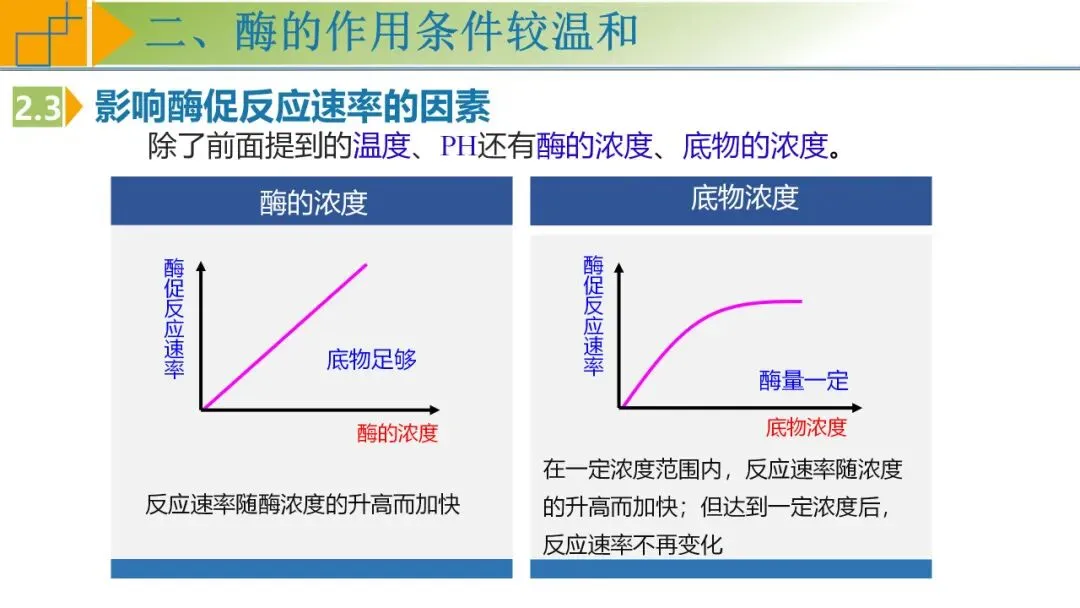 二、酶的作用条件较温和

2.3 影响酶促反应速率的因素

除了前面提到的温度、PH还有酶的浓度、底物的浓度。

酶的浓度

酶促反应速率

底物足够

酶的浓度

反应速率随酶浓度的升高而加快

底物浓度

酶促反应速率

酶量一定

底物浓度

在一定浓度范围内，反应速率随浓度的升高而加快；但达到一定浓度后，反应速率不再变化